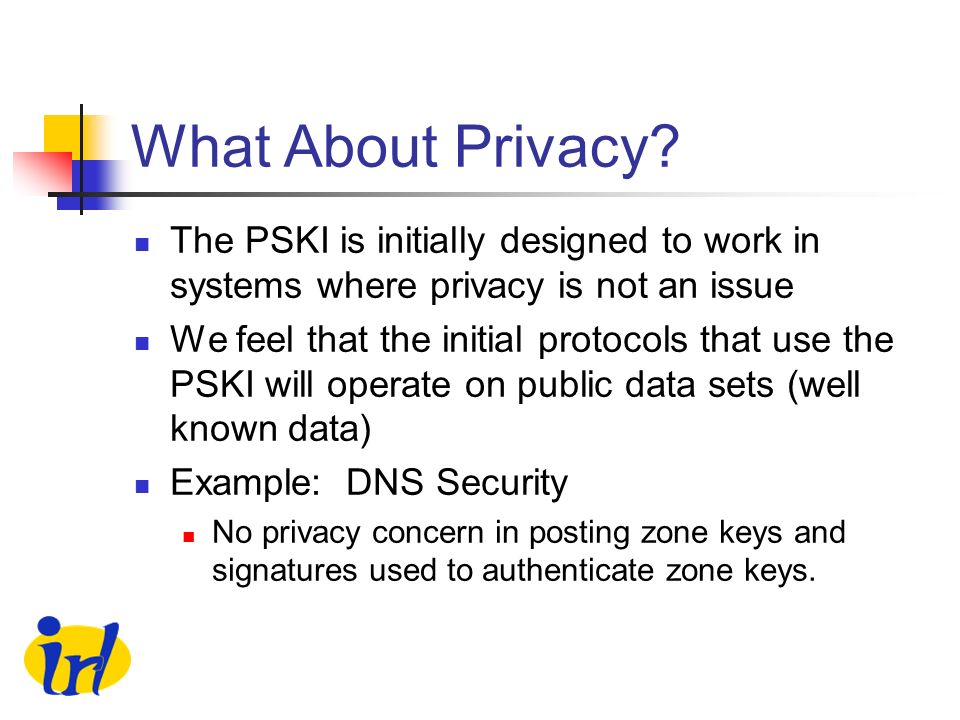 What About Privacy?

The PSKI is initially designed to work in systems where privacy is not an issue

We feel that the initial protocols that use the PSKI will operate on public data sets (well known data)

Example: DNS Security

No privacy concern in posting zone keys and signatures used to authenticate zone keys.

irl